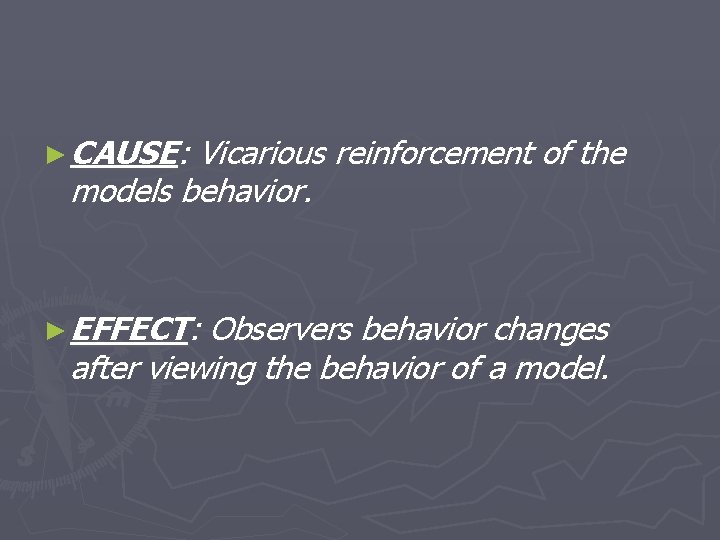 ► CAUSE: Vicarious reinforcement of the models behavior.

► EFFECT: Observers behavior changes after viewing the behavior of a model.